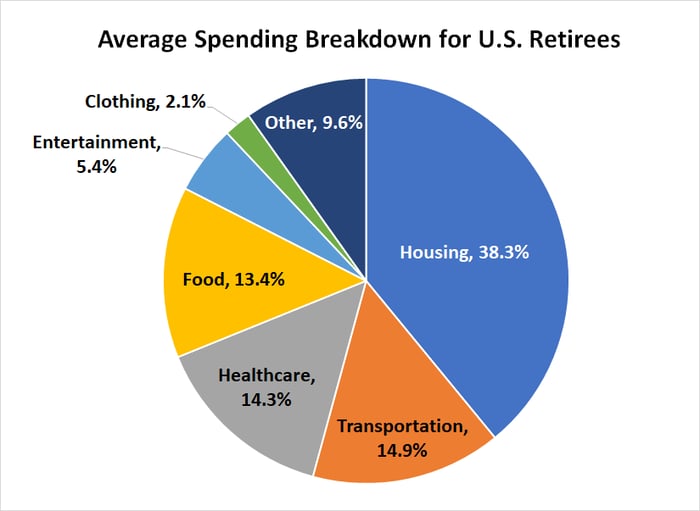 Average Spending Breakdown for U.S. Retirees

Clothing, 2.1%

Other, 9.6%

Entertainment, 5.4%

Housing, 38.3%

Food, 13.4%

Healthcare, 14.3%

Transportation, 14.9%